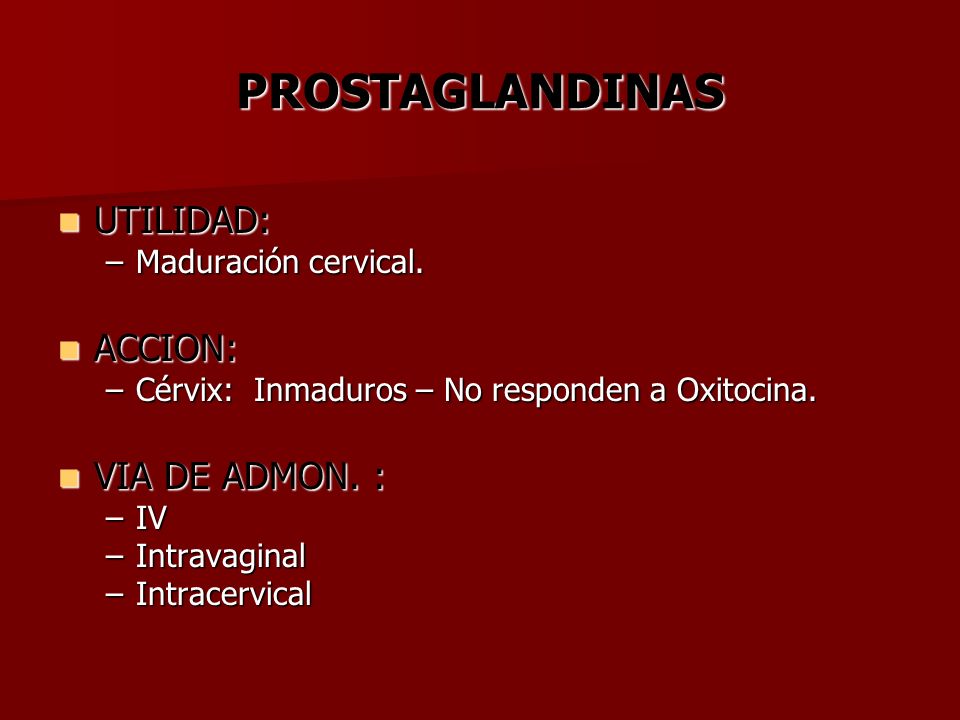 PROSTAGLANDINAS

UTILIDAD:
– Maduración cervical.

ACCION:
– Cérvix: Inmaduros – No responden a Oxitocina.

VIA DE ADMON. :
– IV
– Intravaginal
– Intracervical